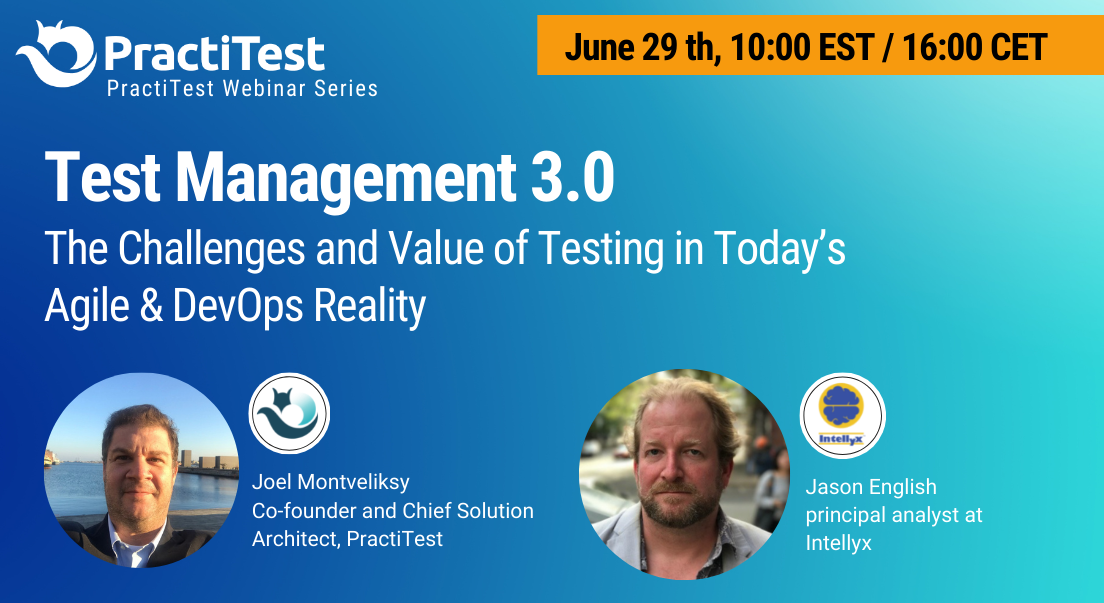 PractiTest
PractiTest Webinar Series

June 29 th, 10:00 EST / 16:00 CET

Test Management 3.0

The Challenges and Value of Testing in Today's Agile & DevOps Reality

Joel Montveliksy
Co-founder and Chief Solution Architect, PractiTest

Intellyx

Jason English
principal analyst at Intellyx